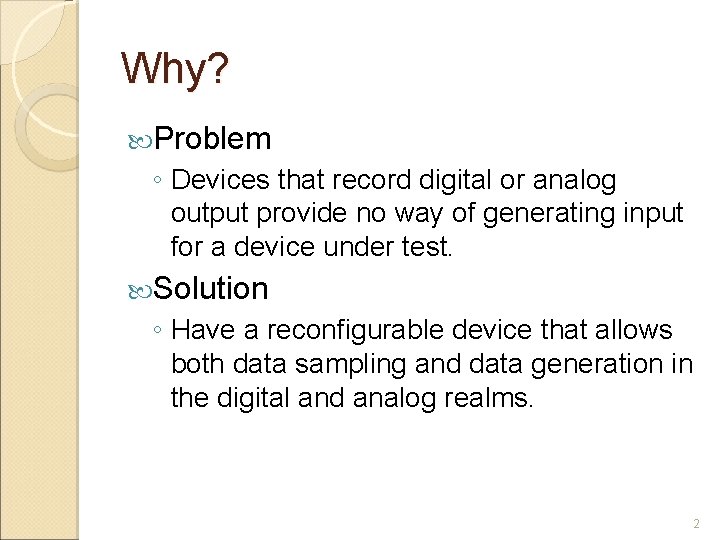 Why?

Problem

◦ Devices that record digital or analog output provide no way of generating input for a device under test.

Solution

◦ Have a reconfigurable device that allows both data sampling and data generation in the digital and analog realms.

2